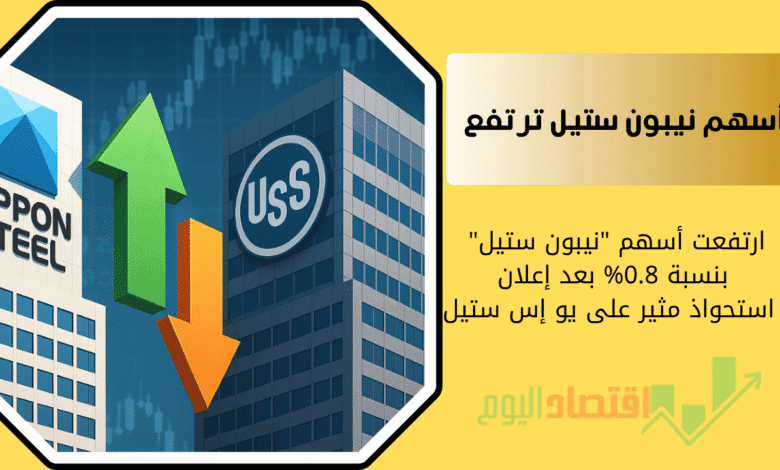 PPON
TEEL

USS

أسهم نيبون ستيل ترتفع

ارتفعت أسهم "نيبون ستيل" بنسبة 0.8% بعد إعلان استحواذ مثير على يو إس ستيل

اقتصاد اليوم